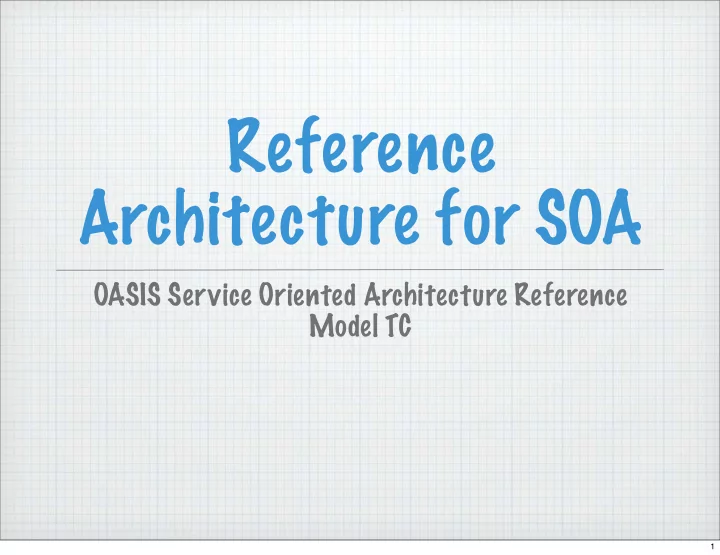 Reference Architecture for SOA

OASIS Service Oriented Architecture Reference Model TC

1